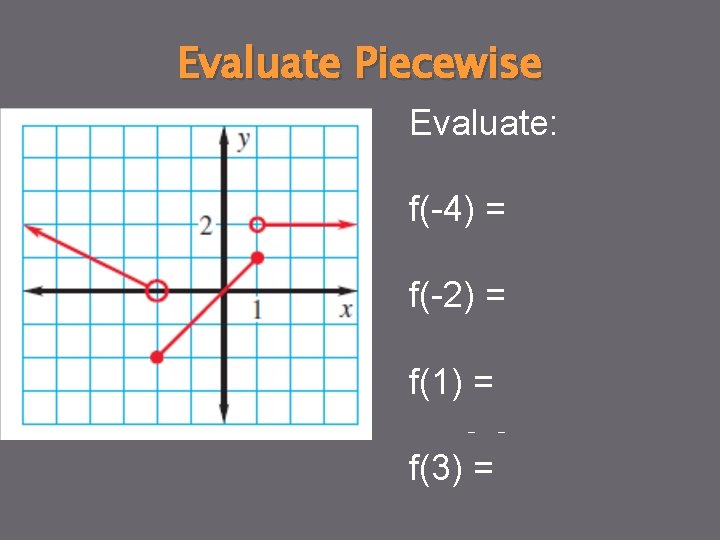 Evaluate Piecewise

y
2
1
x

Evaluate:

f(-4) =

f(-2) =

f(1) =

f(3) =